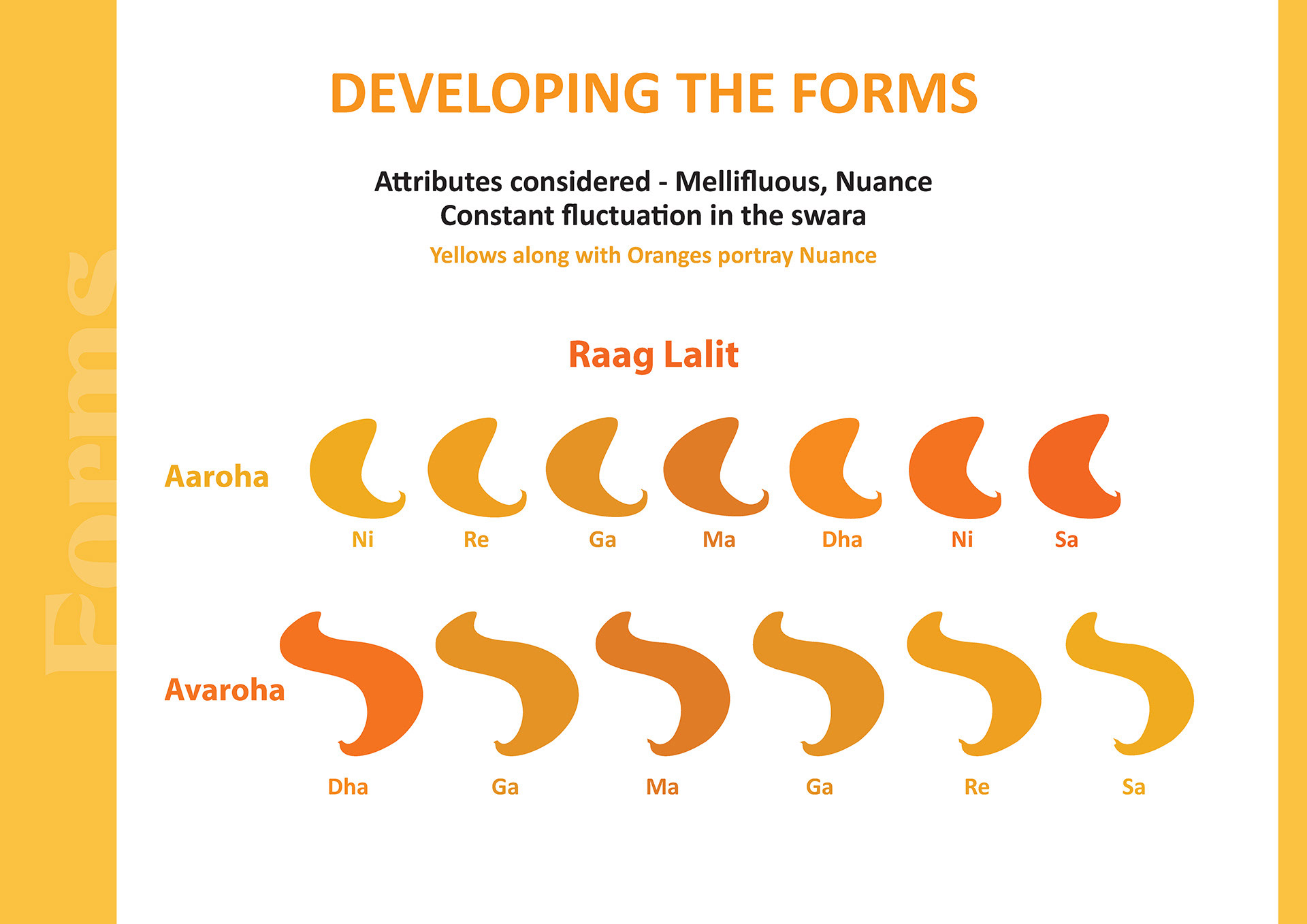 Forms

DEVELOPING THE FORMS

Attributes considered - Mellifluous, Nuance
Constant fluctuation in the swara

Yellows along with Oranges portray Nuance

Raag Lalit

Aaroha

Ni Re Ga Ma Dha Ni Sa

Avaroha

Dha Ga Ma Ga Re Sa